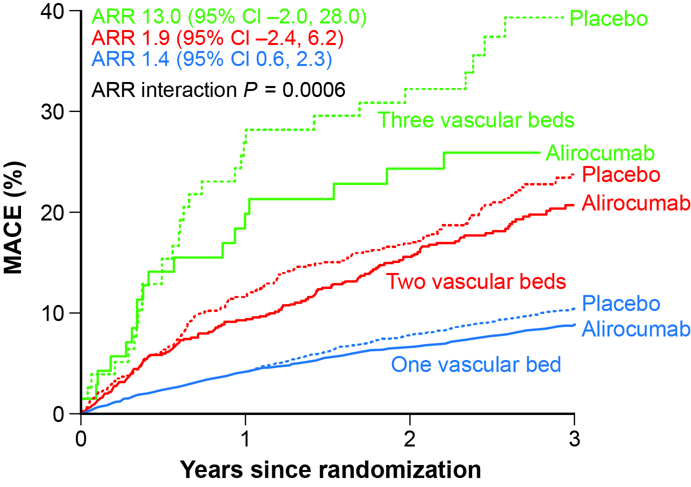 ARR 13.0 (95% CI –2.0, 28.0)
ARR 1.9 (95% CI –2.4, 6.2)
ARR 1.4 (95% CI 0.6, 2.3)
ARR interaction $P$ = 0.0006

Placebo
Three vascular beds
Alirocumab
Placebo
Alirocumab
Two vascular beds
Placebo
Alirocumab
One vascular bed

MACE (%)
40
30
20
10
0

0
1
2
3
Years since randomization